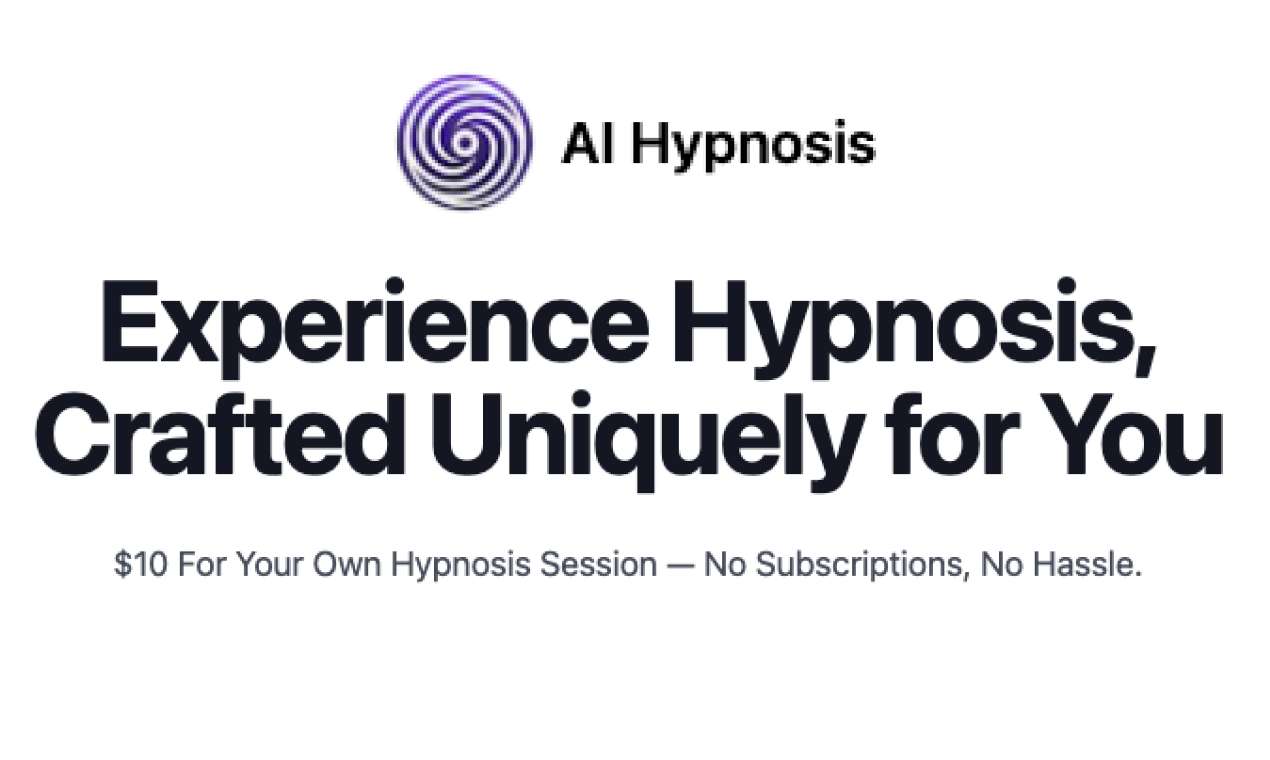 AI Hypnosis

Experience Hypnosis, Crafted Uniquely for You

\$10 For Your Own Hypnosis Session — No Subscriptions, No Hassle.